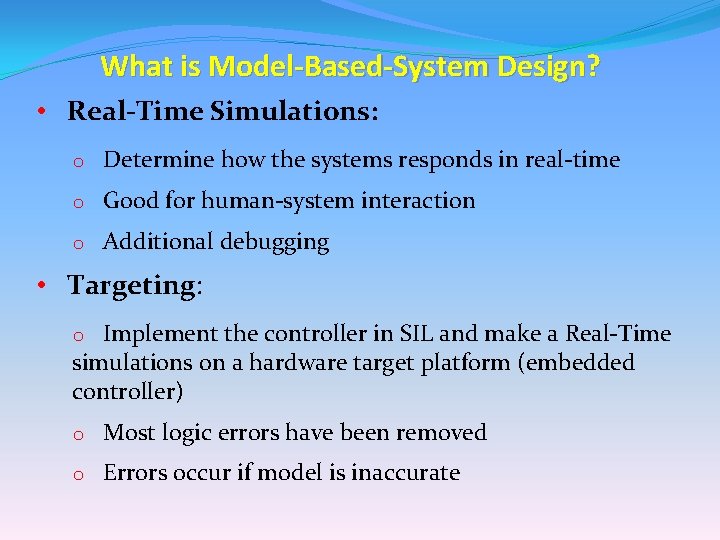 What is Model-Based-System Design?

• Real-Time Simulations:

o Determine how the systems responds in real-time

o Good for human-system interaction

o Additional debugging

• Targeting:

o Implement the controller in SIL and make a Real-Time simulations on a hardware target platform (embedded controller)

o Most logic errors have been removed

o Errors occur if model is inaccurate